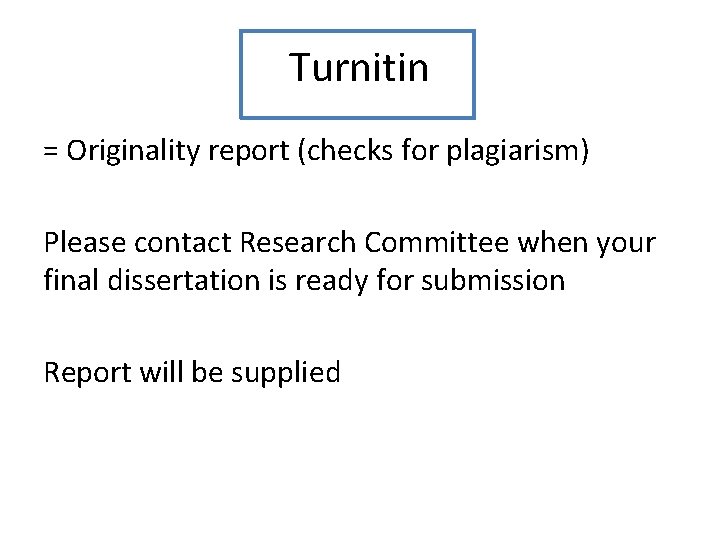 Turnitin

= Originality report (checks for plagiarism)

Please contact Research Committee when your final dissertation is ready for submission

Report will be supplied